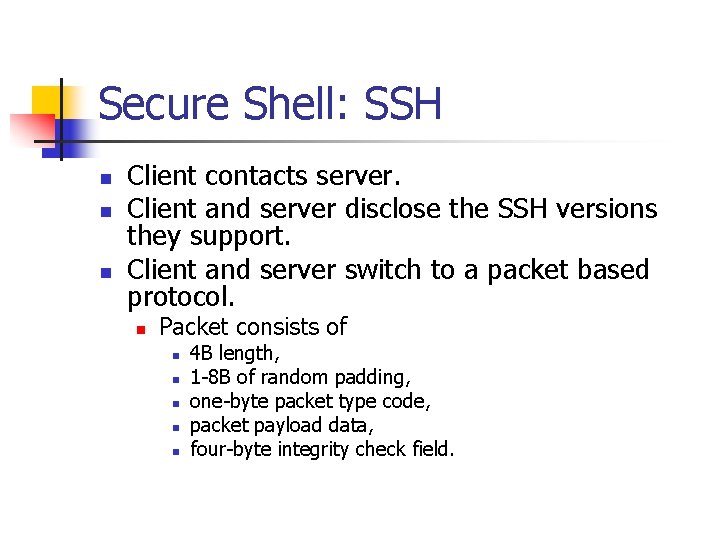 Secure Shell: SSH

- Client contacts server.
- Client and server disclose the SSH versions they support.
- Client and server switch to a packet based protocol.
  - Packet consists of
    - 4B length,
    - 1-8B of random padding,
    - one-byte packet type code,
    - packet payload data,
    - four-byte integrity check field.